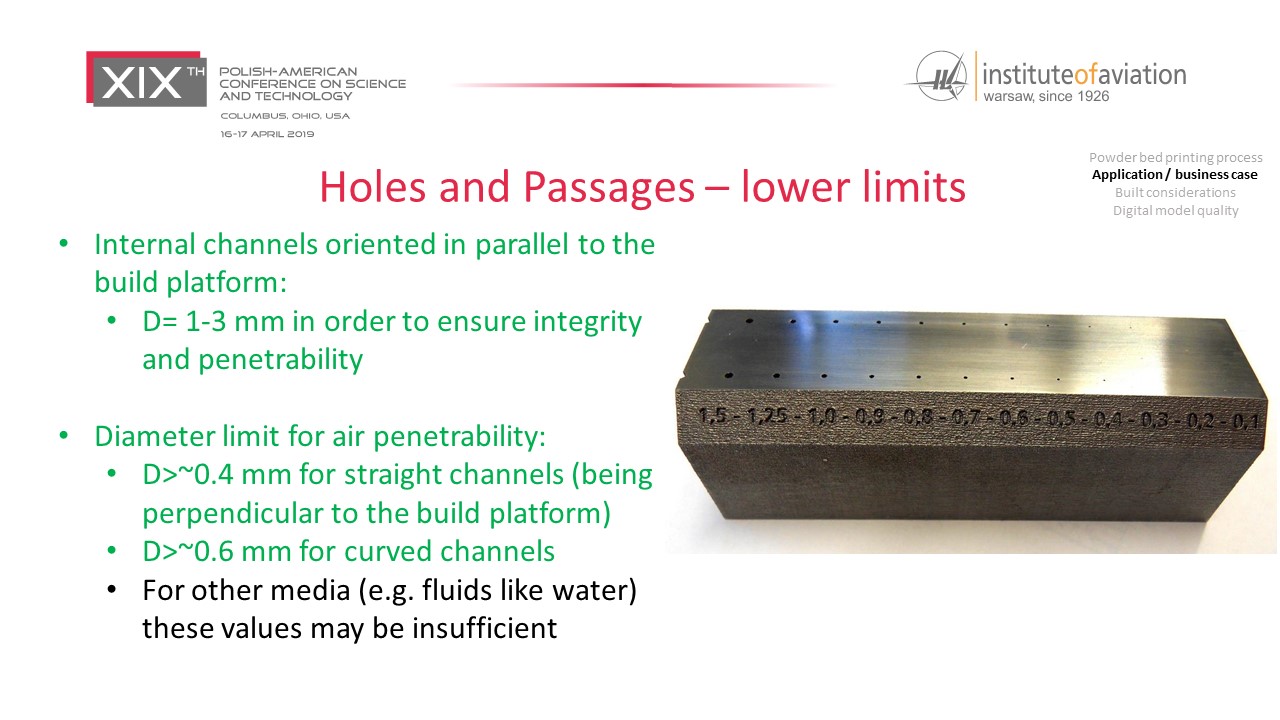 XIX TH POLISH-AMERICAN CONFERENCE ON SCIENCE AND TECHNOLOGY
COLUMBUS, OHIO, USA
16-17 APRIL 2019

instituteofaviation
warsaw, since 1926

Powder bed printing process
Application / business case
Built considerations
Digital model quality

Holes and Passages – lower limits

- Internal channels oriented in parallel to the build platform:
  - D= 1-3 mm in order to ensure integrity and penetrability

- Diameter limit for air penetrability:
  - D>~0.4 mm for straight channels (being perpendicular to the build platform)
  - D>~0.6 mm for curved channels
  - For other media (e.g. fluids like water) these values may be insufficient

1,5 - 1,25 - 1,0 - 0,9 - 0,8 - 0,7 - 0,6 - 0,5 - 0,4 - 0,3 - 0,2 - 0,1